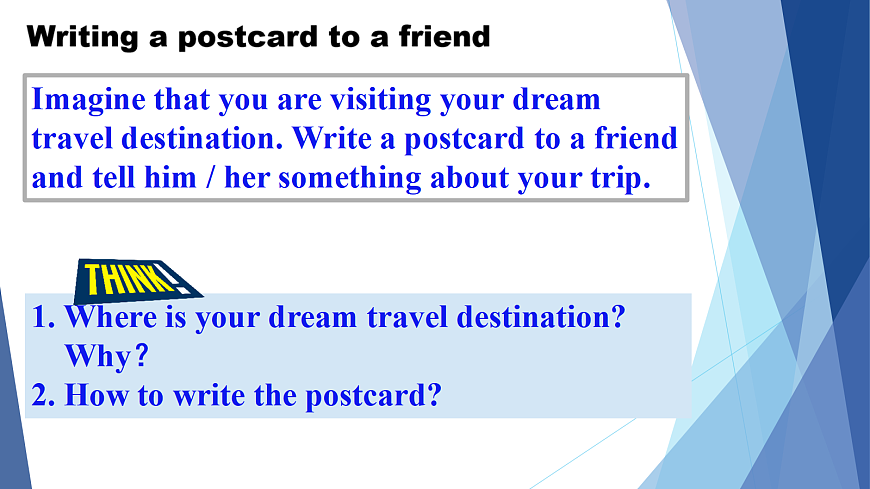 Writing a postcard to a friend

Imagine that you are visiting your dream travel destination. Write a postcard to a friend and tell him / her something about your trip.

THINK!

1. Where is your dream travel destination? Why?
2. How to write the postcard?